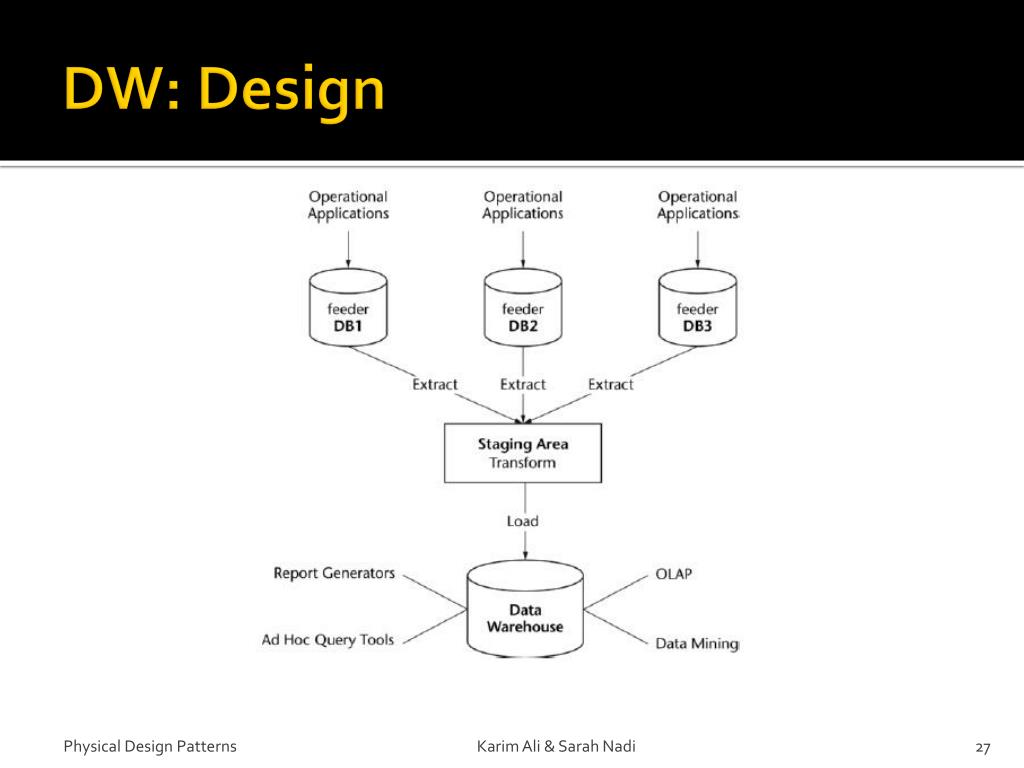 DW: Design

Operational Applications

Operational Applications

Operational Applications

feeder DB1

feeder DB2

feeder DB3

Extract

Extract

Extract

Staging Area
Transform

Load

Report Generators

Ad Hoc Query Tools

Data Warehouse

OLAP

Data Mining

Physical Design Patterns

Karim Ali & Sarah Nadi

27